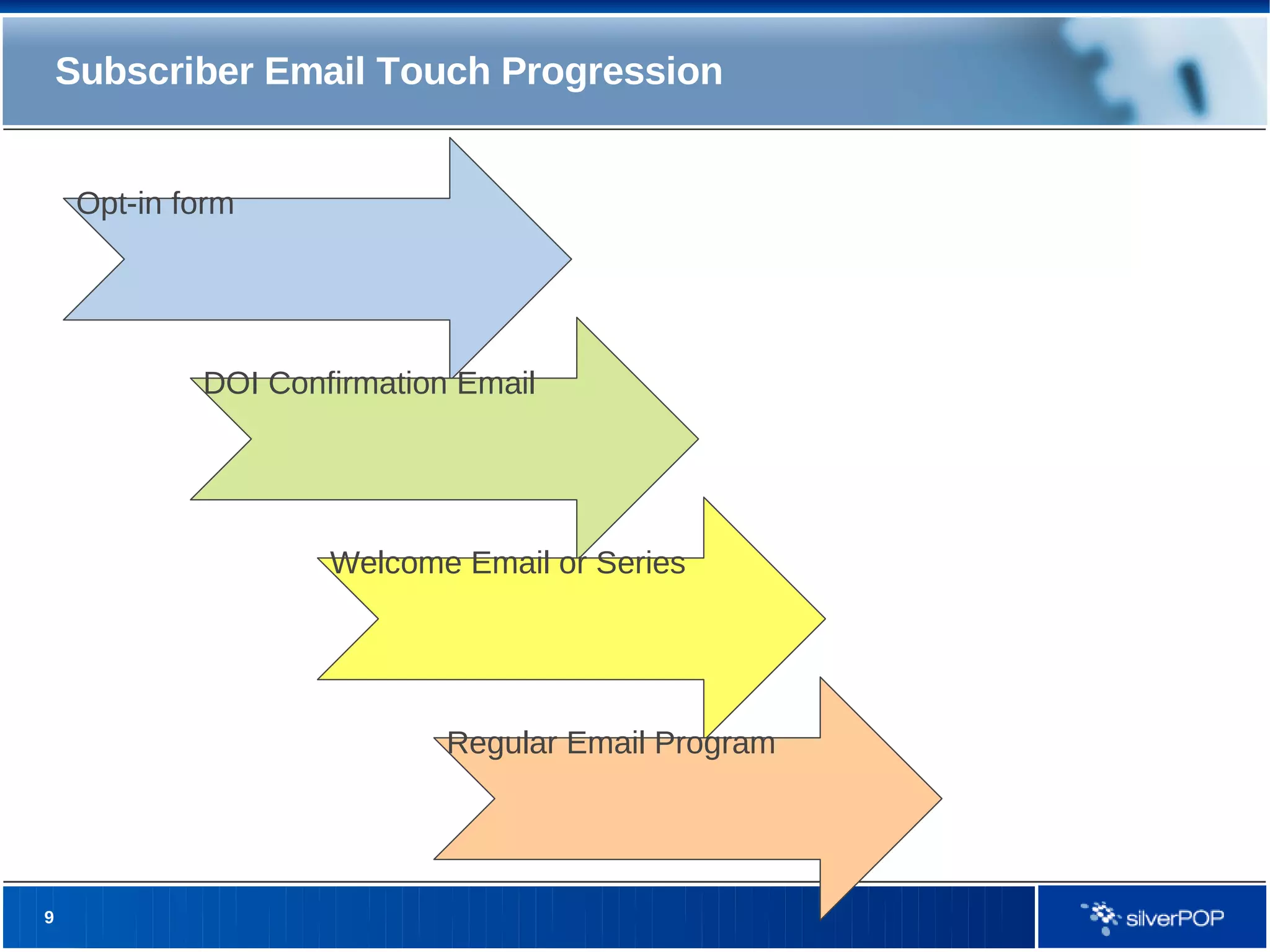 Subscriber Email Touch Progression

Opt-in form

DOI Confirmation Email

Welcome Email or Series

Regular Email Program

9

silverPOP